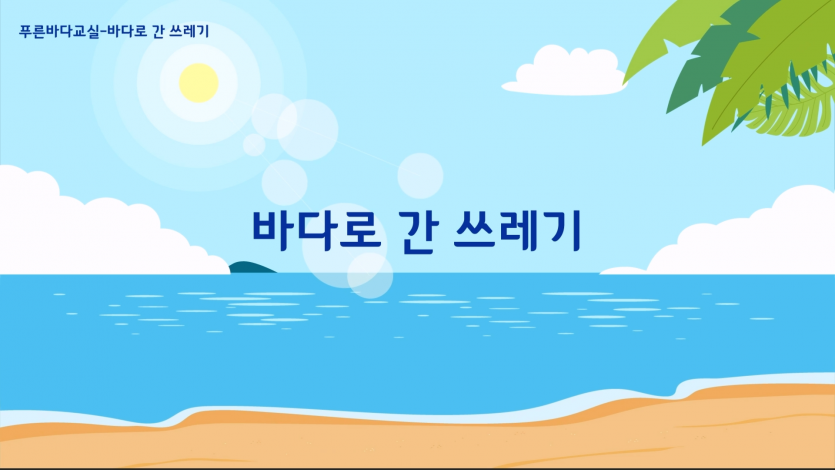 푸른바다교실-바다로 간 쓰레기

바다로 간 쓰레기